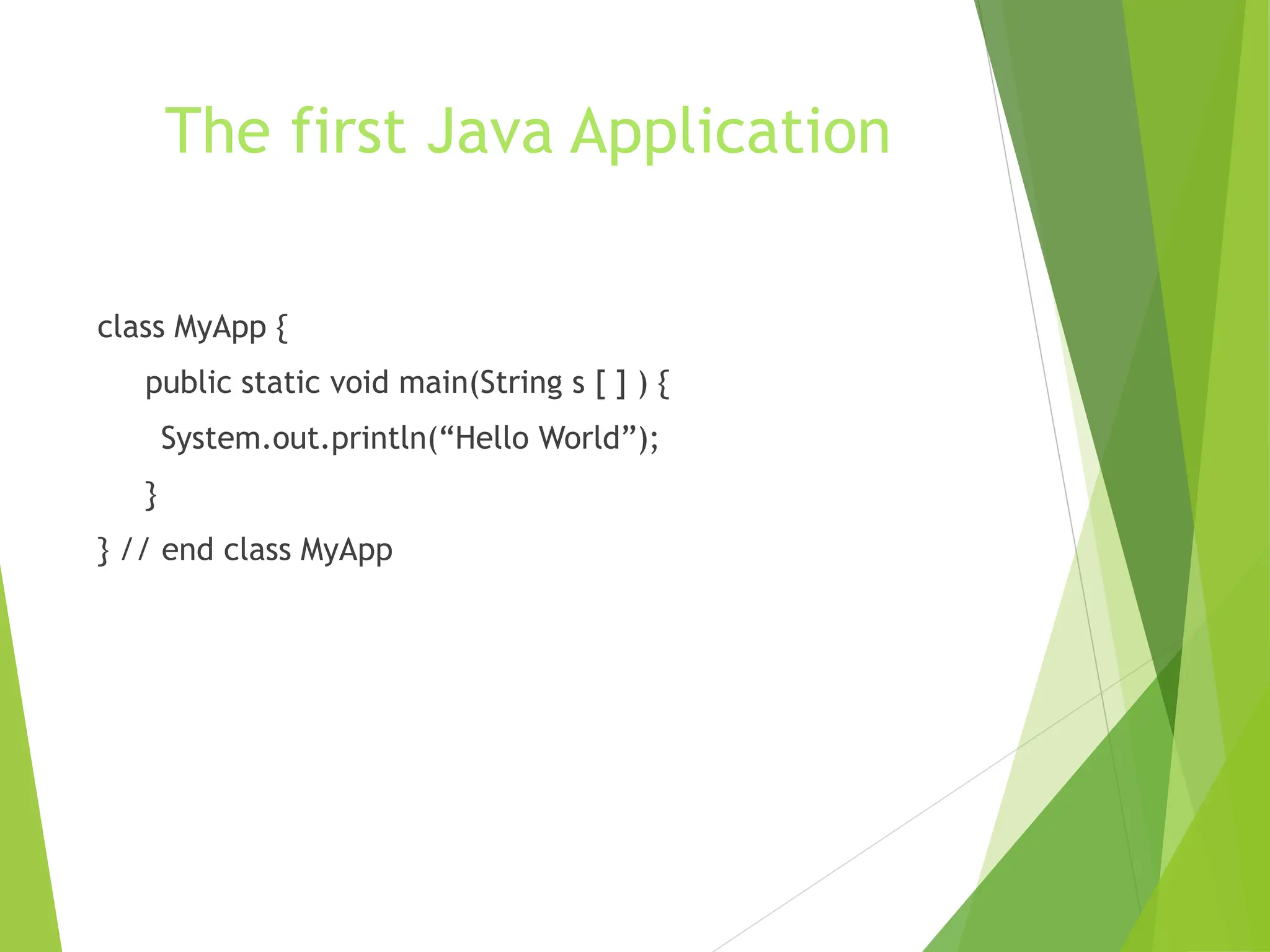 The first Java Application

class MyApp {
public static void main(String s [ ] ) {
System.out.println(“Hello World”);
}
} // end class MyApp